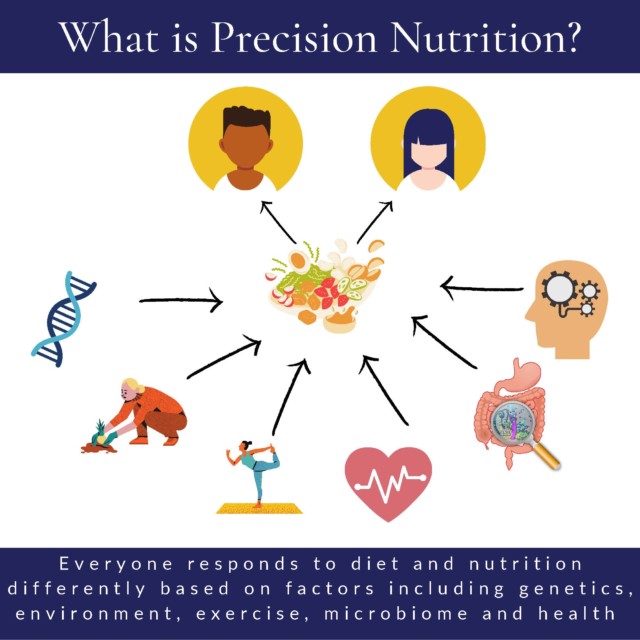 What is Precision Nutrition?

Everyone responds to diet and nutrition differently based on factors including genetics, environment, exercise, microbiome and health